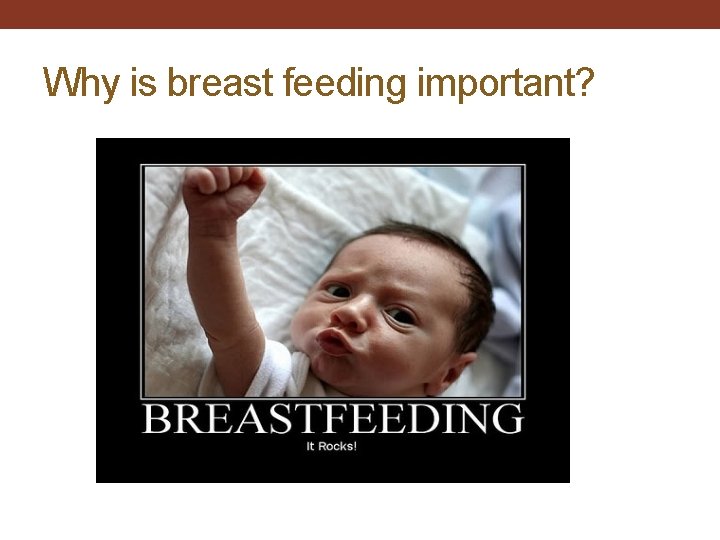 Why is breast feeding important?

BREASTFEEDING

It Rocks!